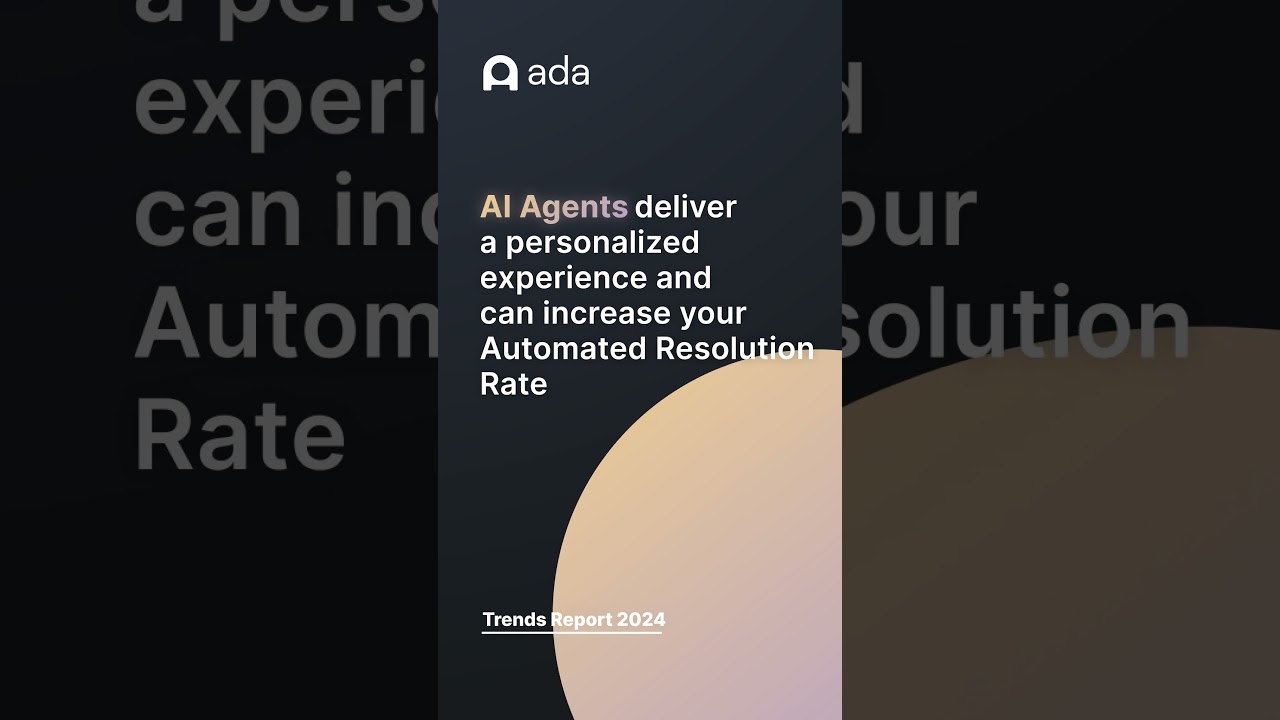 ada

AI Agents deliver a personalized experience and can increase your Automated Resolution Rate

Trends Report 2024